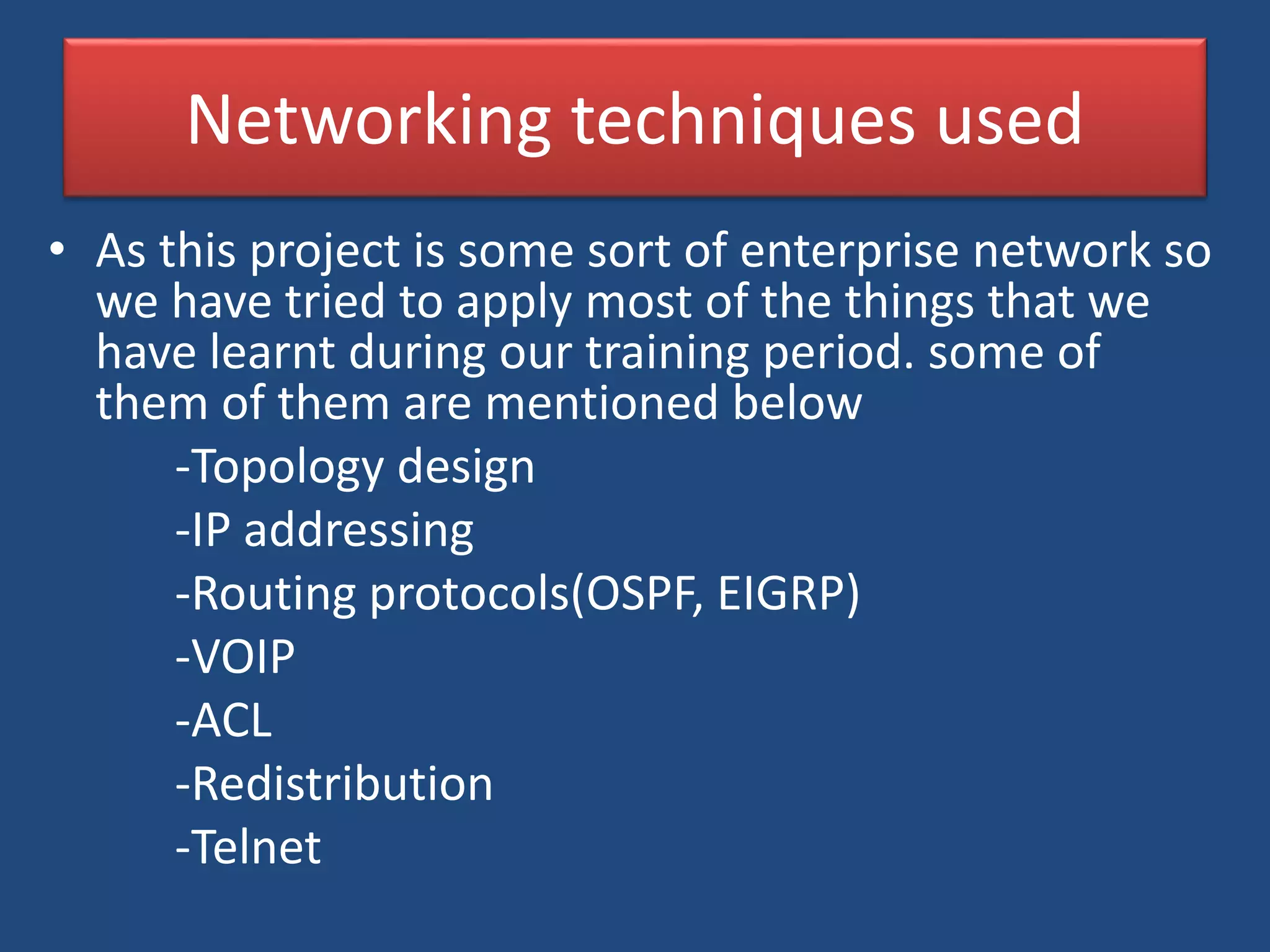 Networking techniques used

• As this project is some sort of enterprise network so we have tried to apply most of the things that we have learnt during our training period. some of them of them are mentioned below

-Topology design

-IP addressing

-Routing protocols(OSPF, EIGRP)

-VOIP

-ACL

-Redistribution

-Telnet